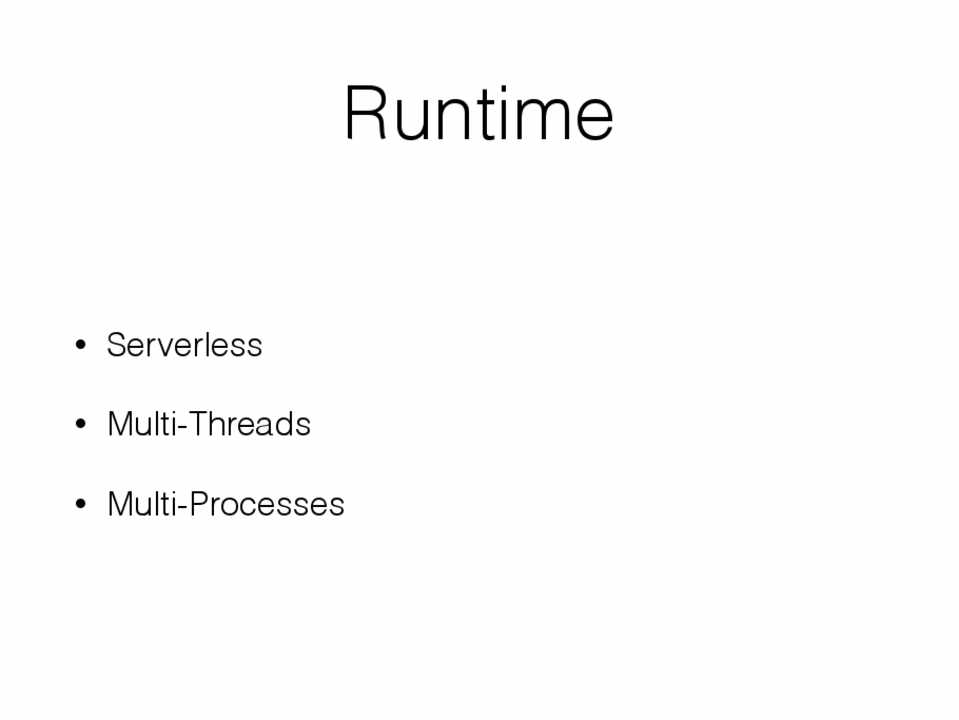 Runtime

• Serverless

• Multi-Threads

• Multi-Processes